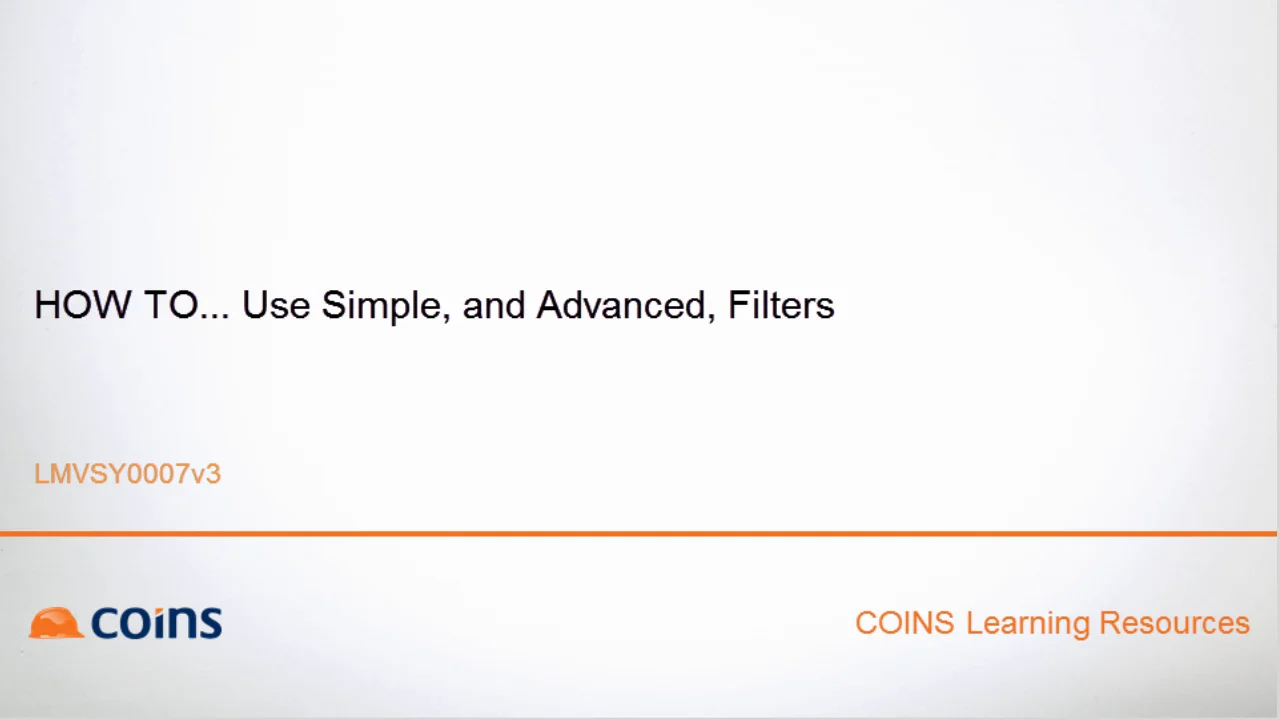 HOW TO... Use Simple, and Advanced, Filters

LMVSY0007v3

coins

COINS Learning Resources